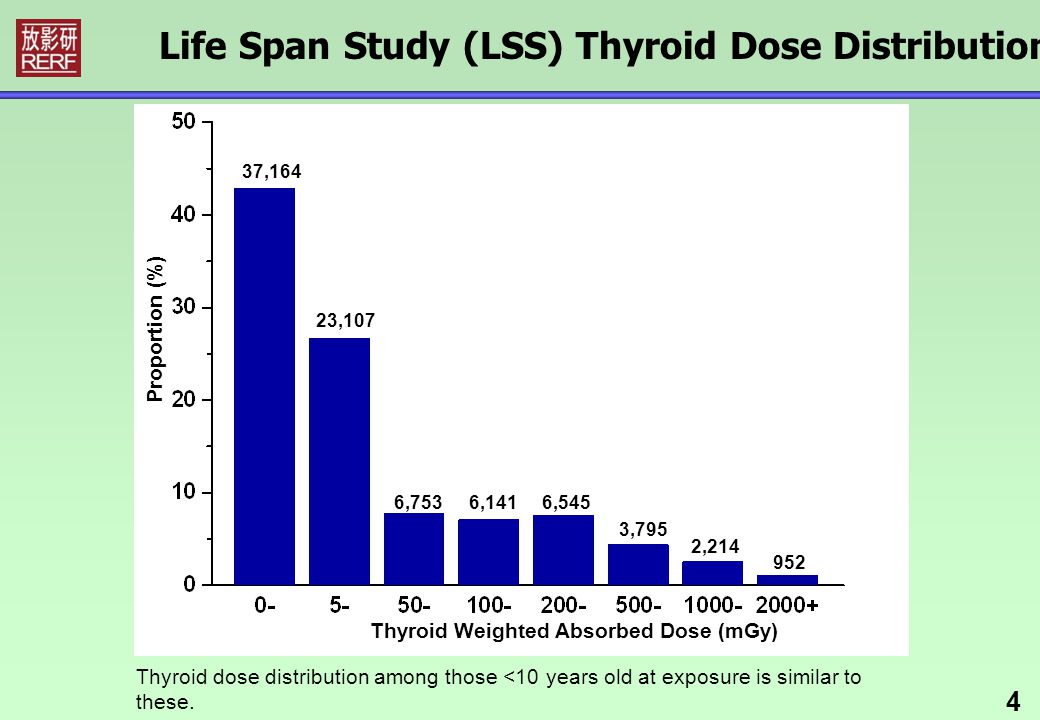 放影研
RERF

Life Span Study (LSS) Thyroid Dose Distribution

Proportion (%)

50
40
30
20
10
0

37,164
23,107
6,753
6,141
6,545
3,795
2,214
952

0-
5-
50-
100-
200-
500-
1000-
2000+

Thyroid Weighted Absorbed Dose (mGy)

Thyroid dose distribution among those <10 years old at exposure is similar to these.

4